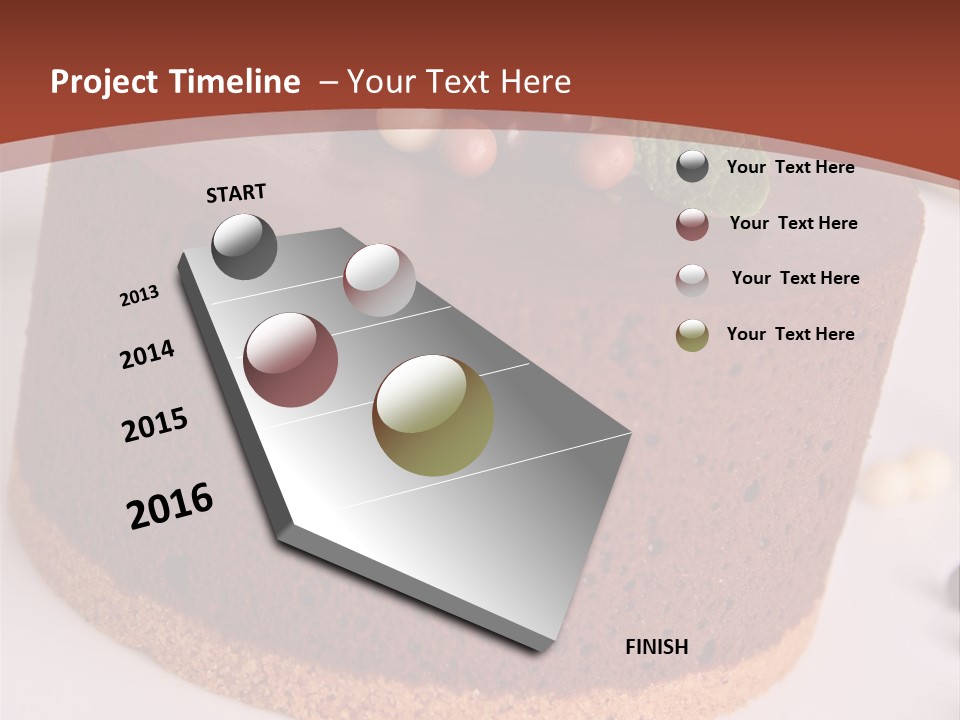 Project Timeline – Your Text Here

START

2013

2014

2015

2016

FINISH

Your Text Here

Your Text Here

Your Text Here

Your Text Here